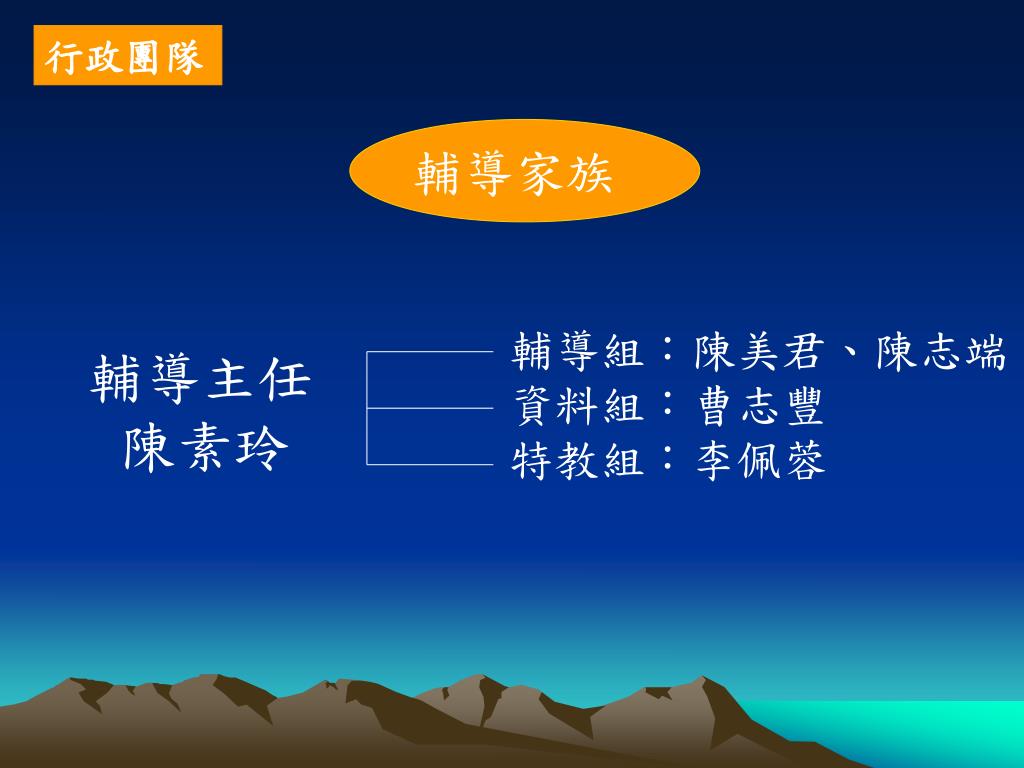 行政團隊

輔導家族

輔導主任
陳素玲

輔導組：陳美君、陳志端
資料組：曹志豐
特教組：李佩蓉